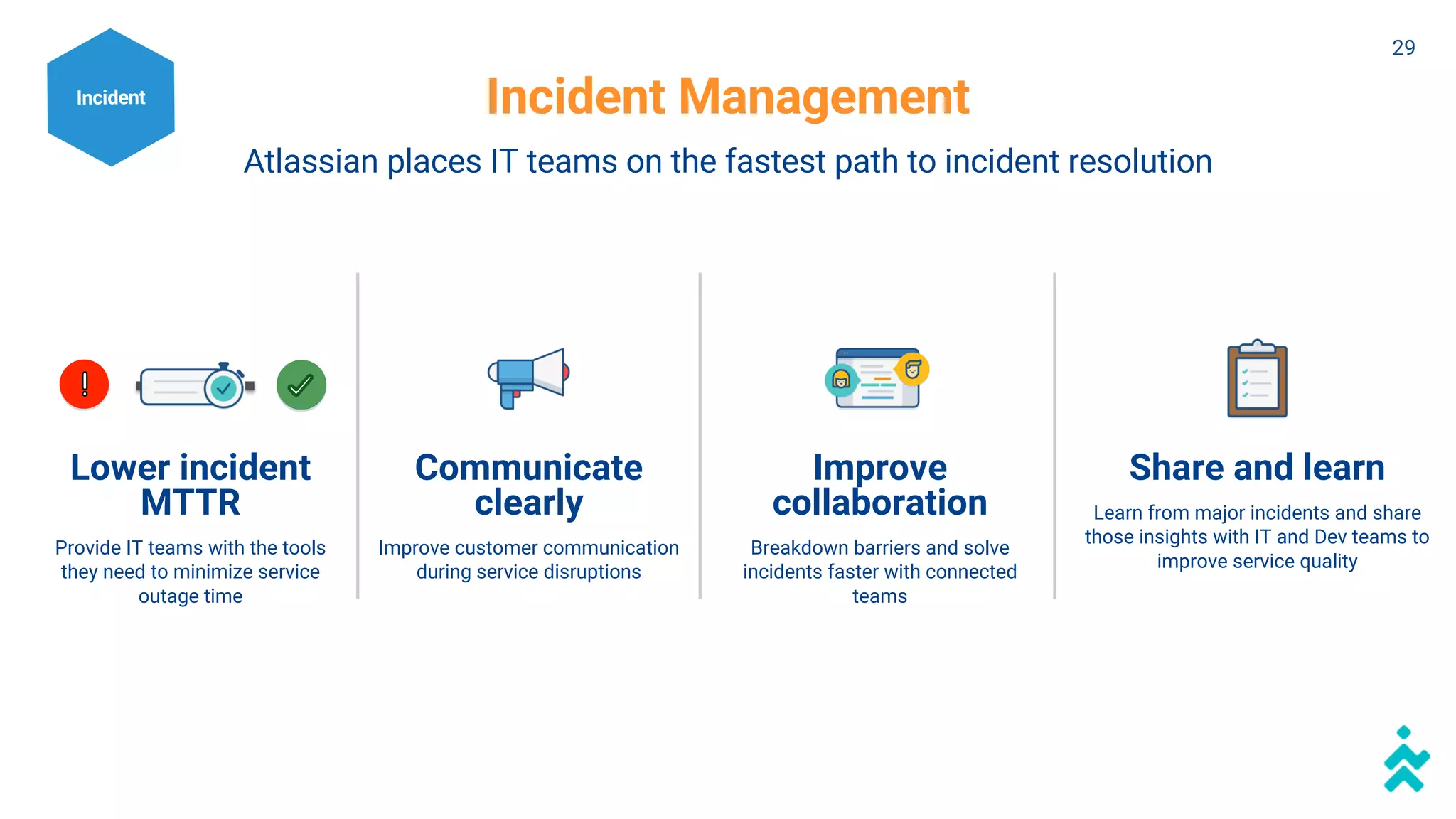 Incident

29

Incident Management

Atlassian places IT teams on the fastest path to incident resolution

Lower incident MTTR

Provide IT teams with the tools they need to minimize service outage time

Communicate clearly

Improve customer communication during service disruptions

Improve collaboration

Breakdown barriers and solve incidents faster with connected teams

Share and learn

Learn from major incidents and share those insights with IT and Dev teams to improve service quality